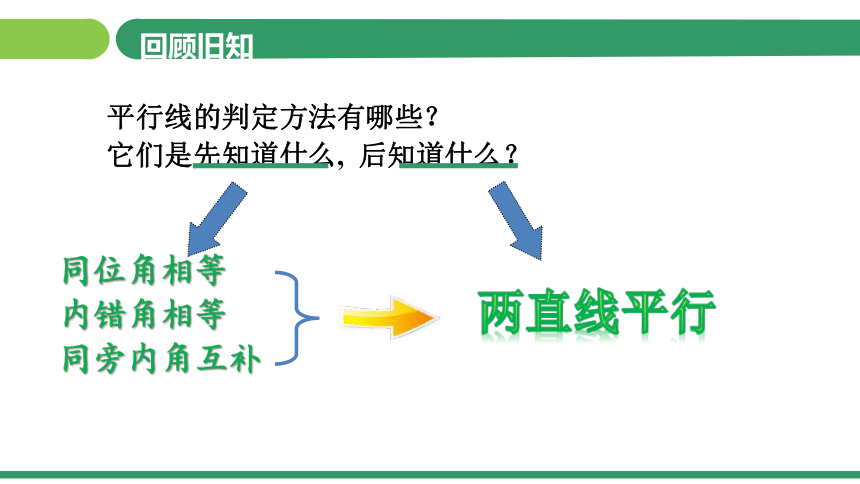 回顾旧知

平行线的判定方法有哪些？
它们是先知道什么，后知道什么？

同位角相等
内错角相等
同旁内角互补

两直线平行